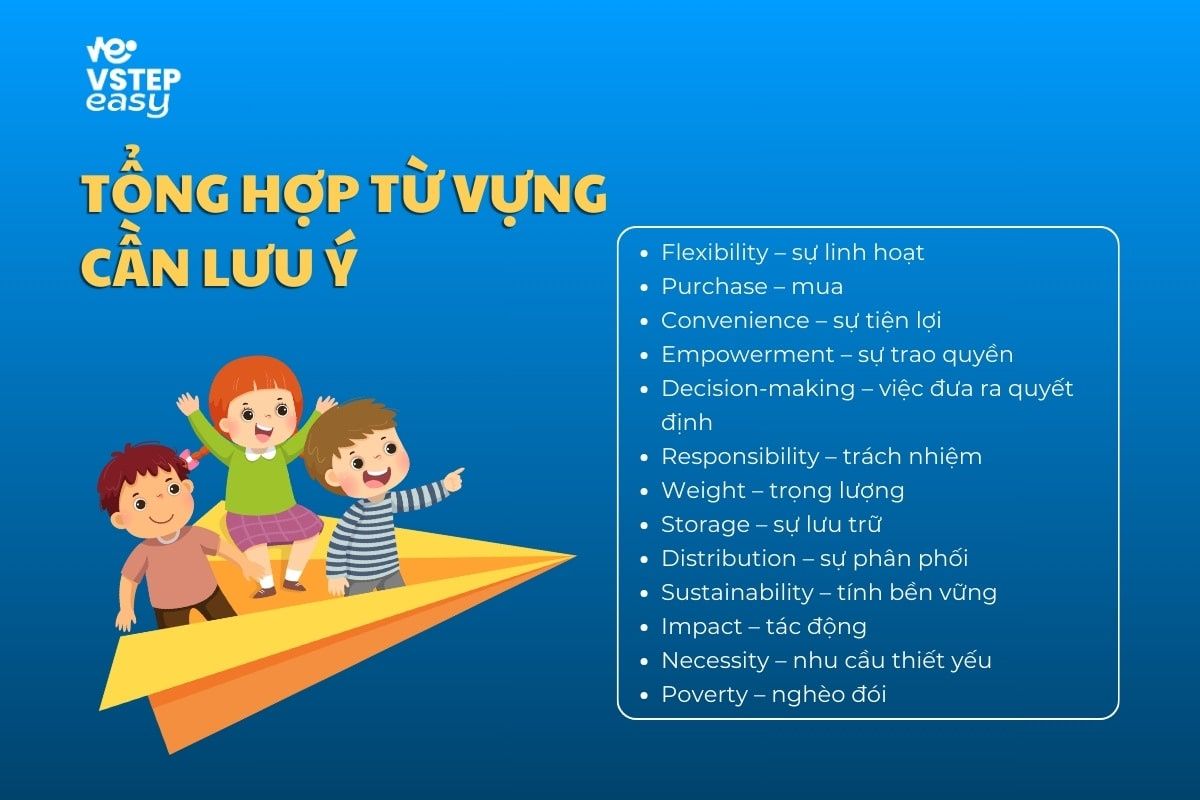 VSTEP easy

TỔNG HỢP TỪ VỰNG CẦN LƯU Ý

- Flexibility – sự linh hoạt
- Purchase – mua
- Convenience – sự tiện lợi
- Empowerment – sự trao quyền
- Decision-making – việc đưa ra quyết định
- Responsibility – trách nhiệm
- Weight – trọng lượng
- Storage – sự lưu trữ
- Distribution – sự phân phối
- Sustainability – tính bền vững
- Impact – tác động
- Necessity – nhu cầu thiết yếu
- Poverty – nghèo đói